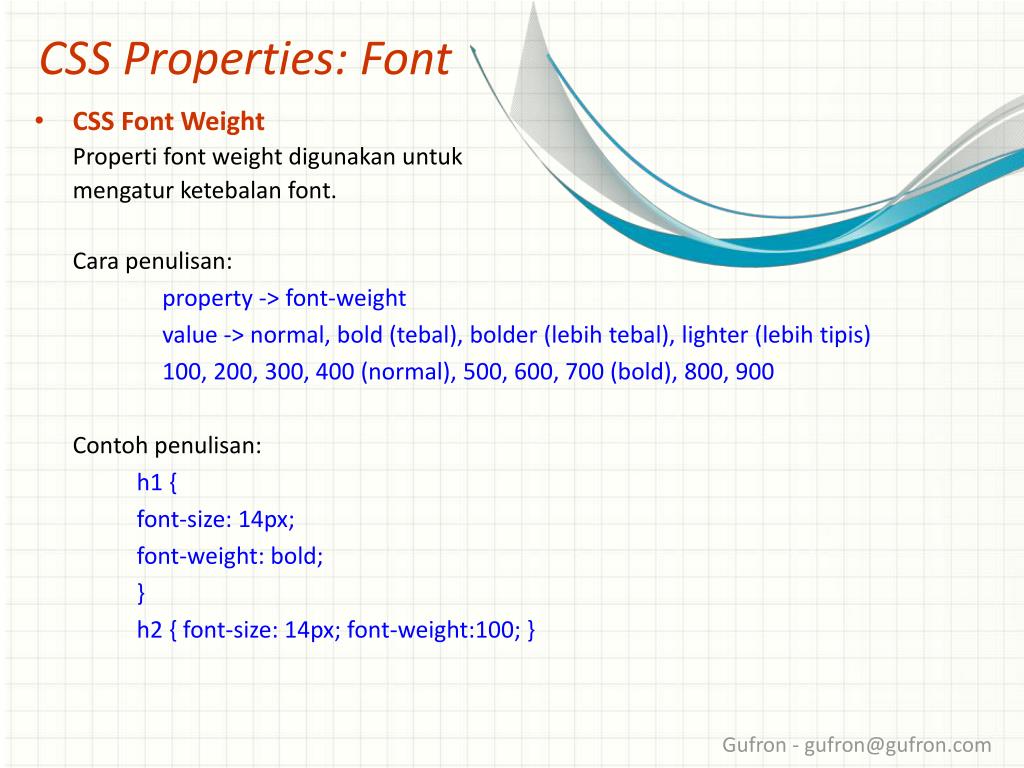 CSS Properties: Font

• CSS Font Weight
Properti font weight digunakan untuk mengatur ketebalan font.

Cara penulisan:
property -> font-weight
value -> normal, bold (tebal), bolder (lebih tebal), lighter (lebih tipis)
100, 200, 300, 400 (normal), 500, 600, 700 (bold), 800, 900

Contoh penulisan:
h1 {
font-size: 14px;
font-weight: bold;
}
h2 { font-size: 14px; font-weight:100; }

Gufron - gufron@gufron.com